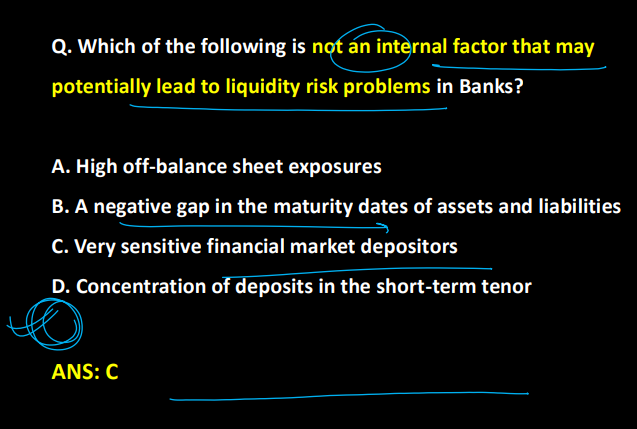 Q. Which of the following is not an internal factor that may potentially lead to liquidity risk problems in Banks?

A. High off-balance sheet exposures

B. A negative gap in the maturity dates of assets and liabilities

C. Very sensitive financial market depositors

D. Concentration of deposits in the short-term tenor

ANS: C